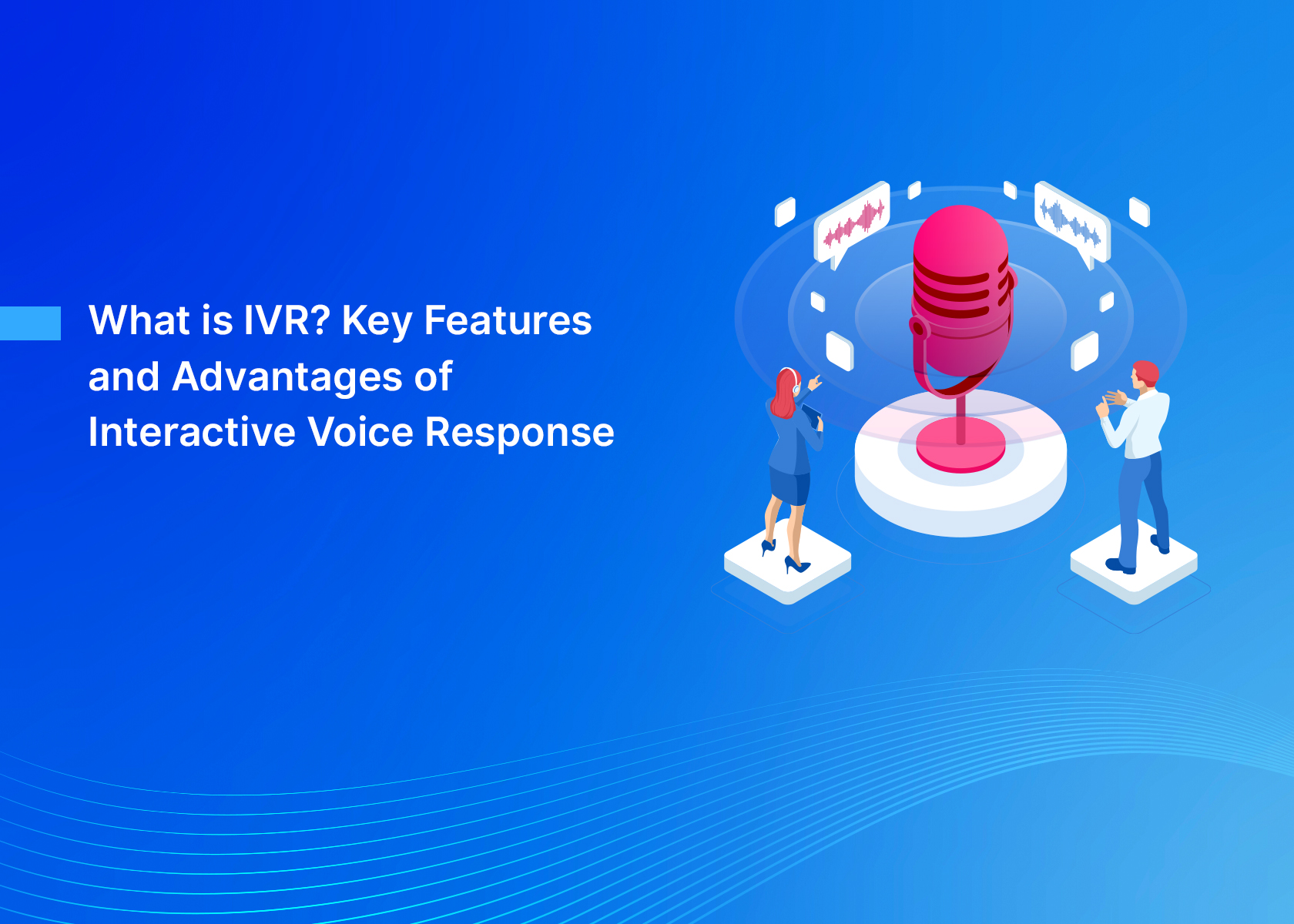 What is IVR? Key Features and Advantages of Interactive Voice Response